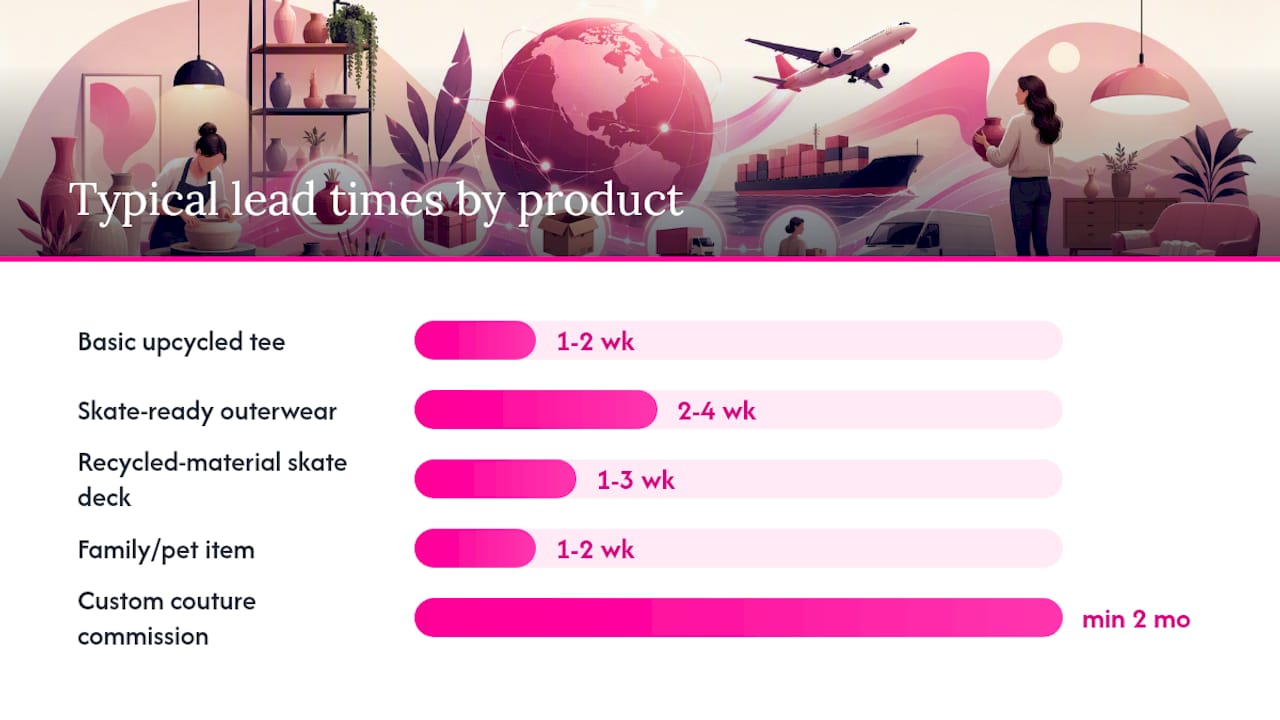 Typical lead times by product

Basic upcycled tee 1-2 wk

Skate-ready outerwear 2-4 wk

Recycled-material skate deck 1-3 wk

Family/pet item 1-2 wk

Custom couture commission min 2 mo